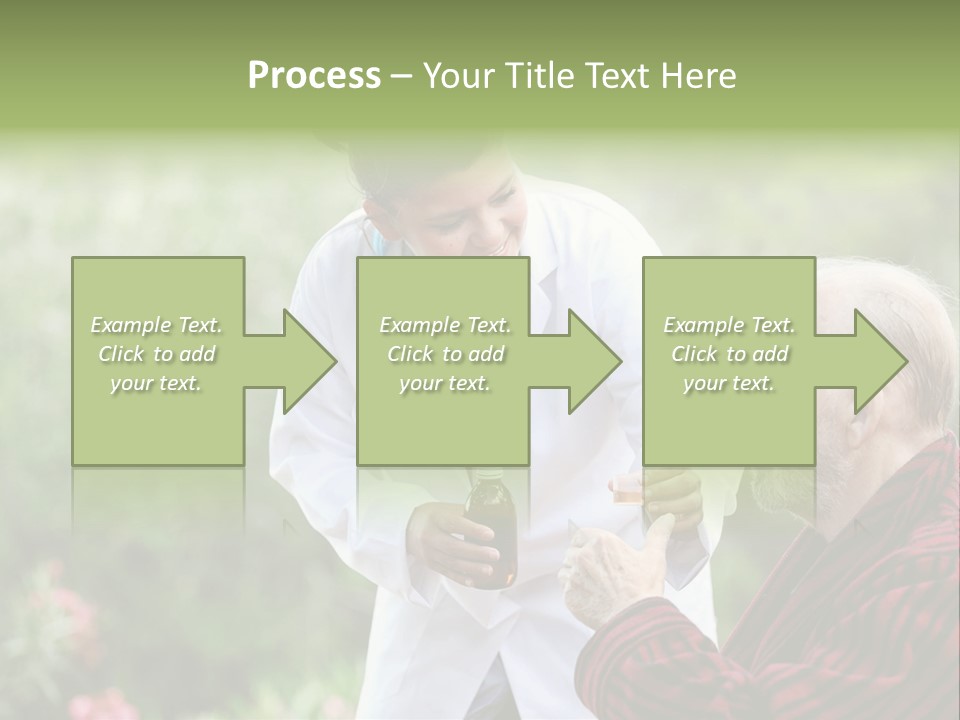 Process – Your Title Text Here

Example Text. Click to add your text.

Example Text. Click to add your text.

Example Text. Click to add your text.